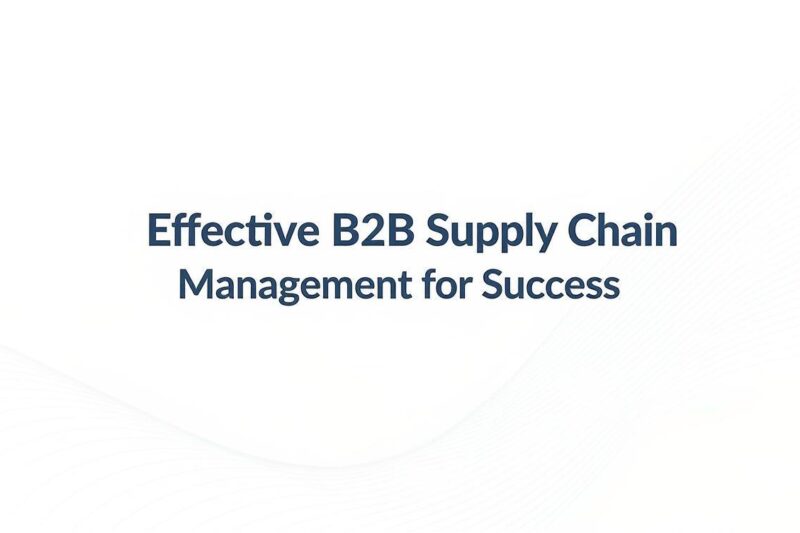 Effective B2B Supply Chain Management for Success